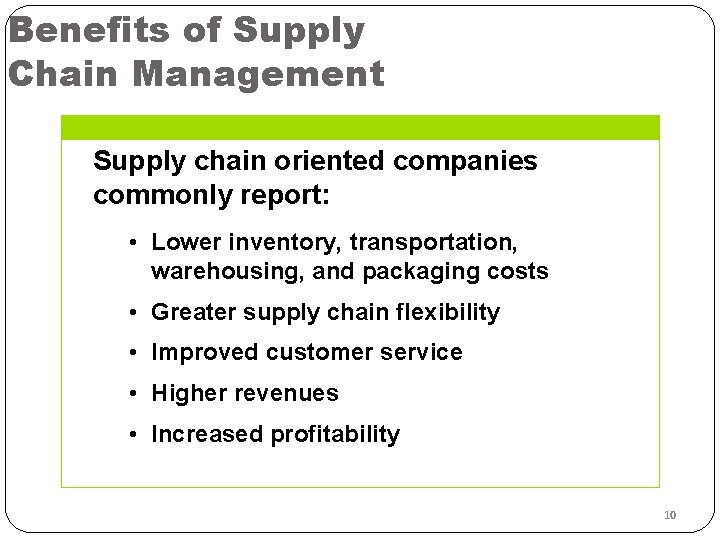 Benefits of Supply Chain Management

Supply chain oriented companies commonly report:

• Lower inventory, transportation, warehousing, and packaging costs
• Greater supply chain flexibility
• Improved customer service
• Higher revenues
• Increased profitability

10